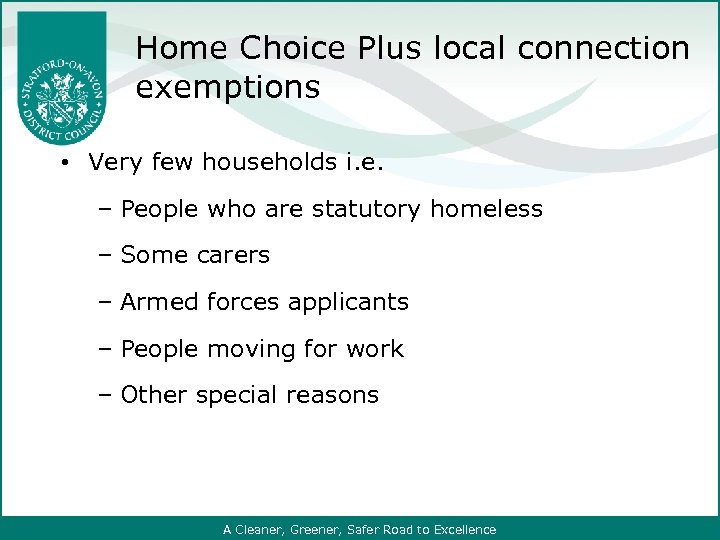 STRATFORD-ON-AVON DISTRICT COUNCIL

Home Choice Plus local connection exemptions

• Very few households i.e.
– People who are statutory homeless
– Some carers
– Armed forces applicants
– People moving for work
– Other special reasons

A Cleaner, Greener, Safer Road to Excellence